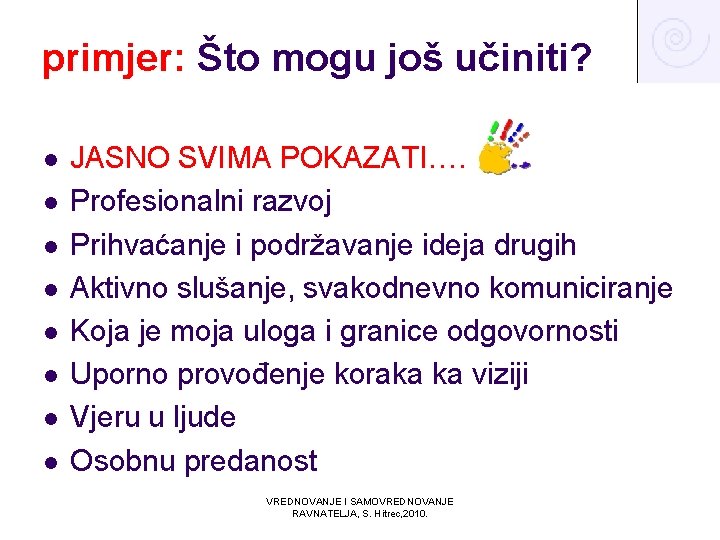 primjer: Što mogu još učiniti?

- JASNO SVIMA POKAZATI….
- Profesionalni razvoj
- Prihvaćanje i podržavanje ideja drugih
- Aktivno slušanje, svakodnevno komuniciranje
- Koja je moja uloga i granice odgovornosti
- Uporno provođenje koraka ka viziji
- Vjeru u ljude
- Osobnu predanost

VREDNOVANJE I SAMOVREDNOVANJE RAVNATELJA, S. Hitrec,2010.